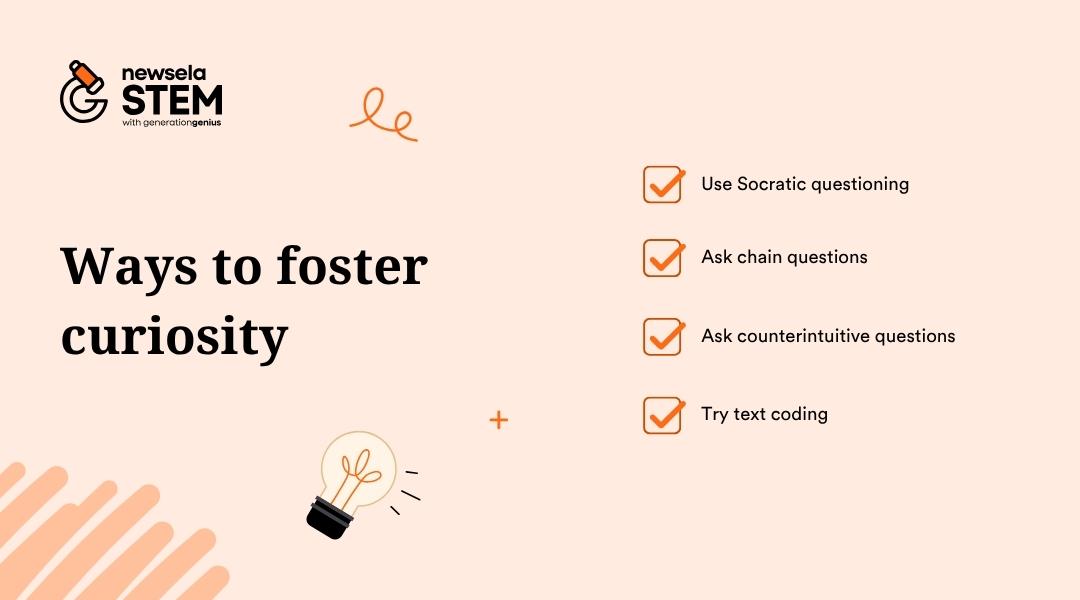 newsela
STEM
with generationgenius

Ways to foster curiosity

Use Socratic questioning

Ask chain questions

Ask counterintuitive questions

Try text coding